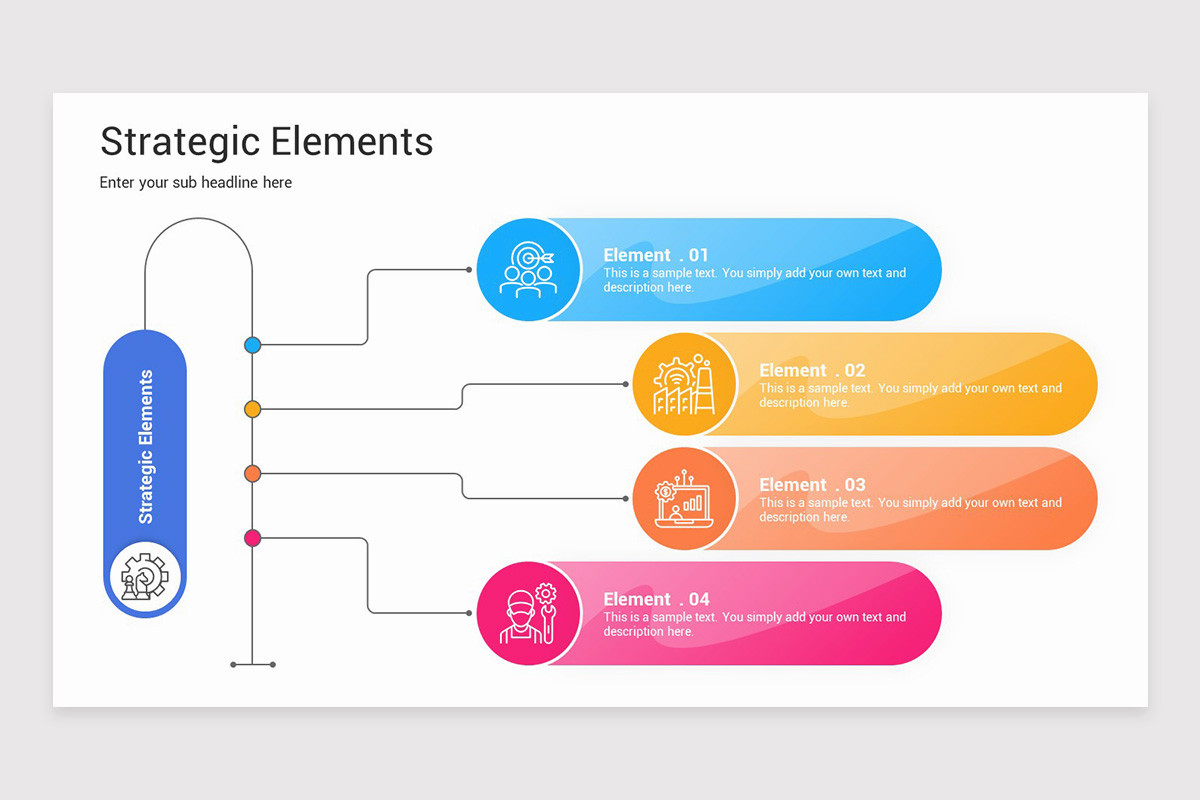 Strategic Elements

Enter your sub headline here

Strategic Elements

Element . 01
This is a sample text. You simply add your own text and description here.

Element . 02
This is a sample text. You simply add your own text and description here.

Element . 03
This is a sample text. You simply add your own text and description here.

Element . 04
This is a sample text. You simply add your own text and description here.